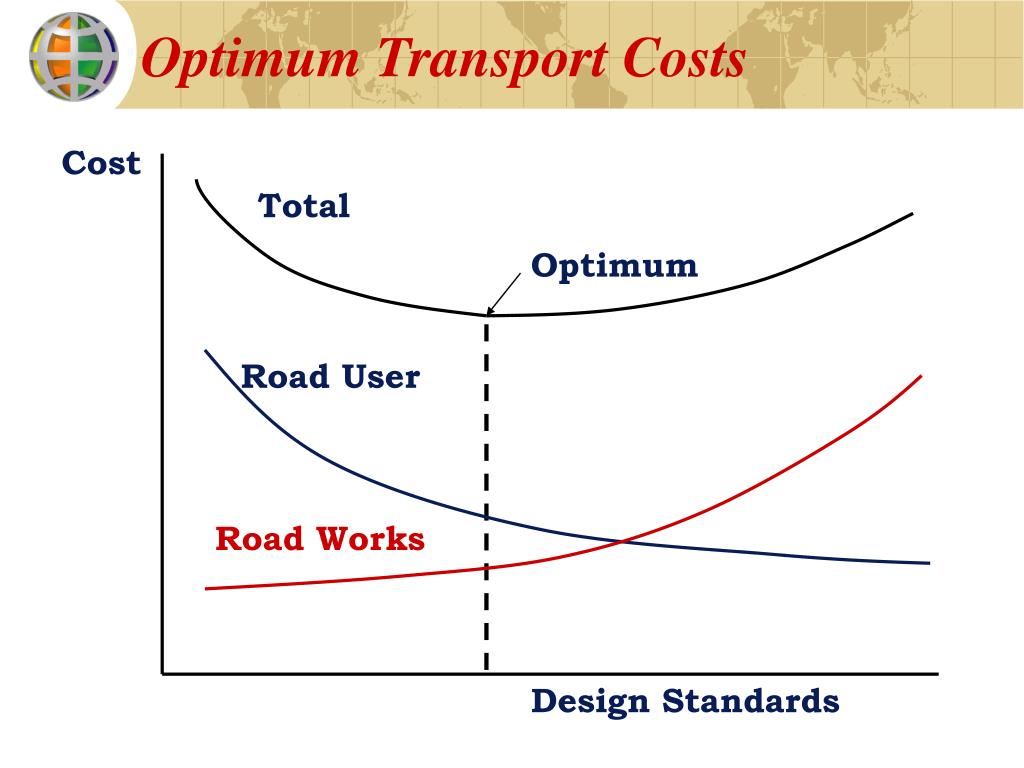 Optimum Transport Costs

Cost

Total

Optimum

Road User

Road Works

Design Standards